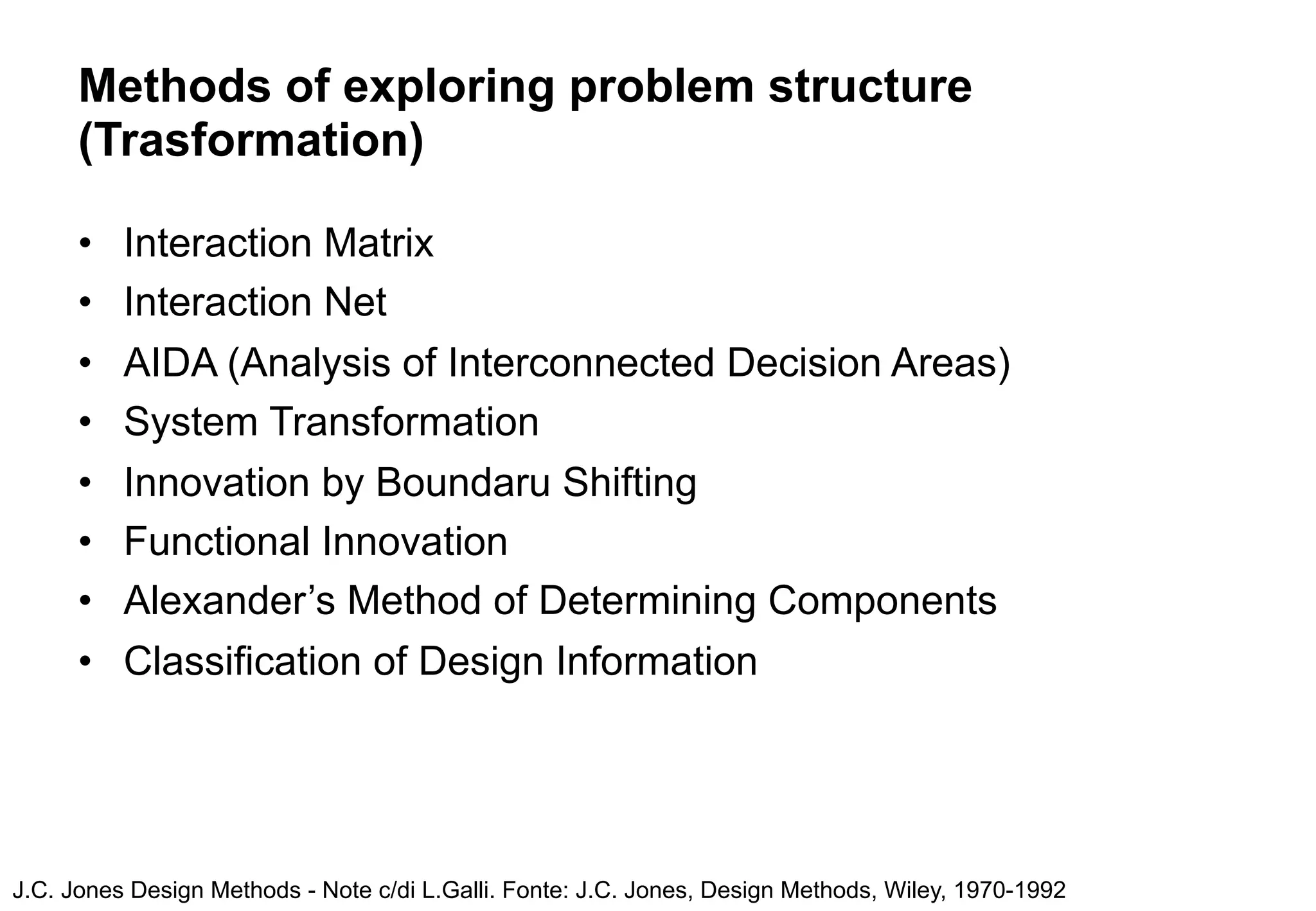 Methods of exploring problem structure (Trasformation)

• Interaction Matrix
• Interaction Net
• AIDA (Analysis of Interconnected Decision Areas)
• System Transformation
• Innovation by Boundaru Shifting
• Functional Innovation
• Alexander’s Method of Determining Components
• Classification of Design Information

J.C. Jones Design Methods - Note c/di L.Galli. Fonte: J.C. Jones, Design Methods, Wiley, 1970-1992